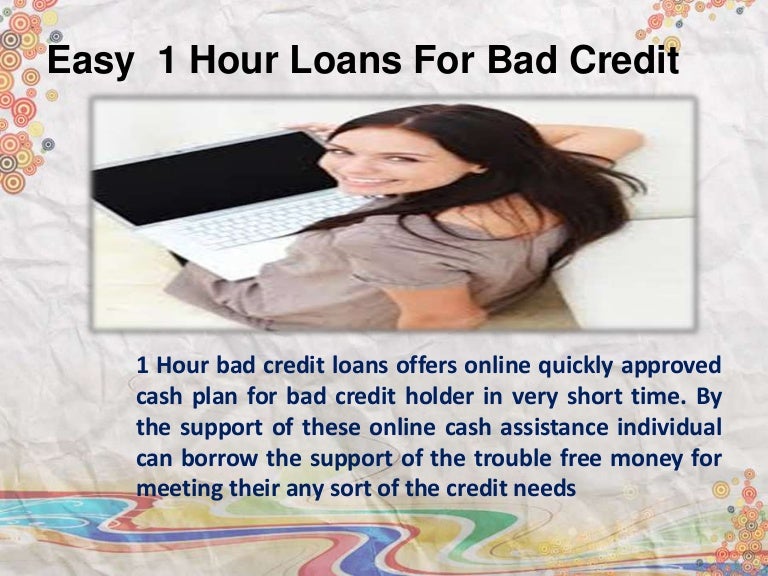 Easy 1 Hour Loans For Bad Credit

1 Hour bad credit loans offers online quickly approved cash plan for bad credit holder in very short time. By the support of these online cash assistance individual can borrow the support of the trouble free money for meeting their any sort of the credit needs